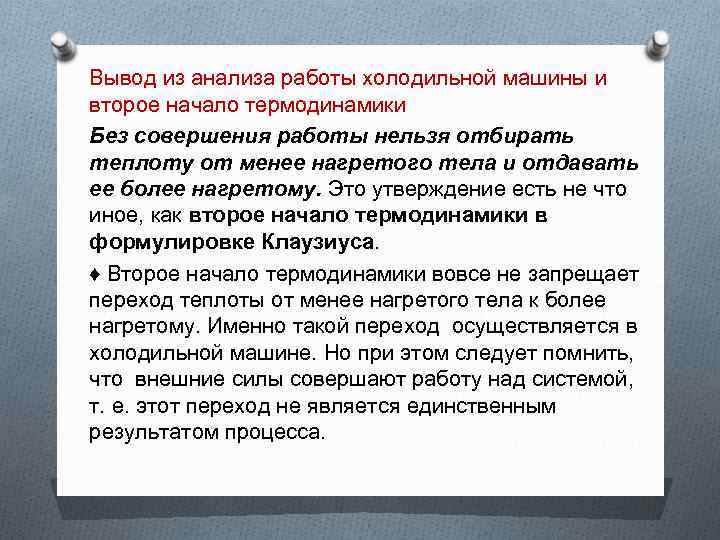 Вывод из анализа работы холодильной машины и второе начало термодинамики

Без совершения работы нельзя отбирать теплоту от менее нагретого тела и отдавать ее более нагретому. Это утверждение есть не что иное, как второе начало термодинамики в формулировке Клаузиуса.

♦ Второе начало термодинамики вовсе не запрещает переход теплоты от менее нагретого тела к более нагретому. Именно такой переход осуществляется в холодильной машине. Но при этом следует помнить, что внешние силы совершают работу над системой, т. е. этот переход не является единственным результатом процесса.